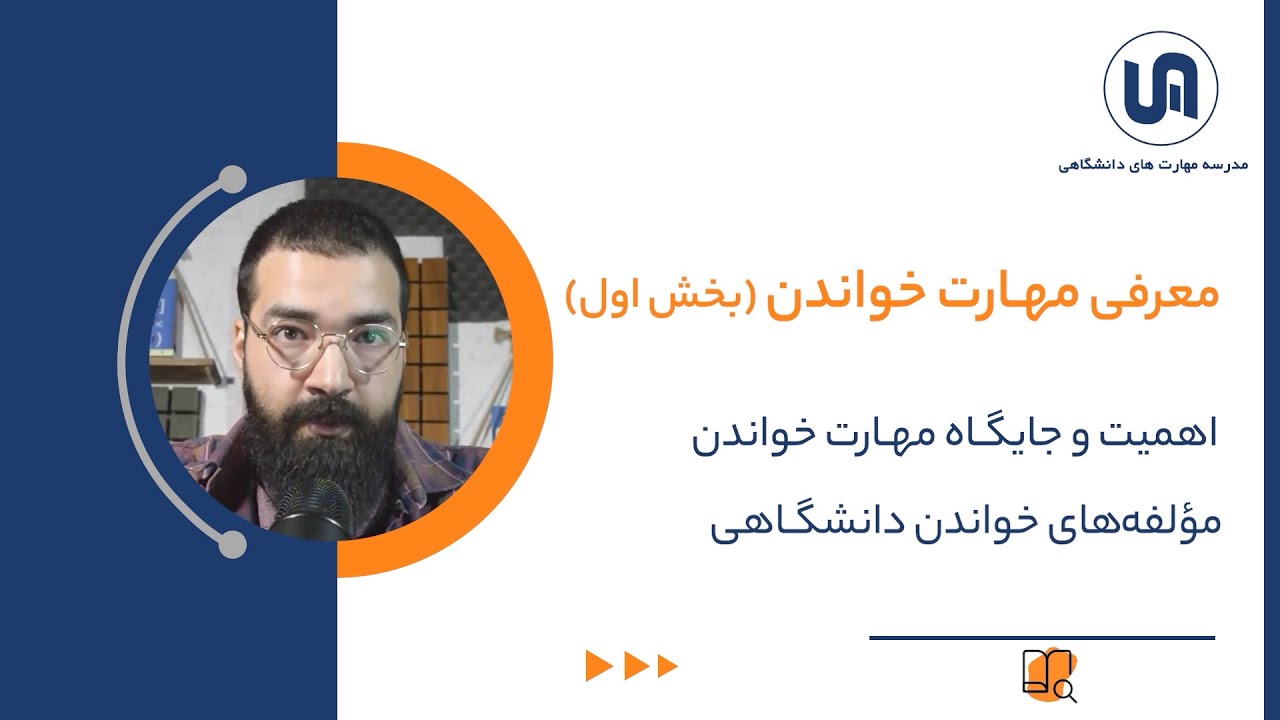 مدرسه مهارت های دانشگاهی

معرفی مهارت خواندن (بخش اول)

اهمیت و جایگاه مهارت خواندن

مؤلفه‌های خواندن دانشگاهی